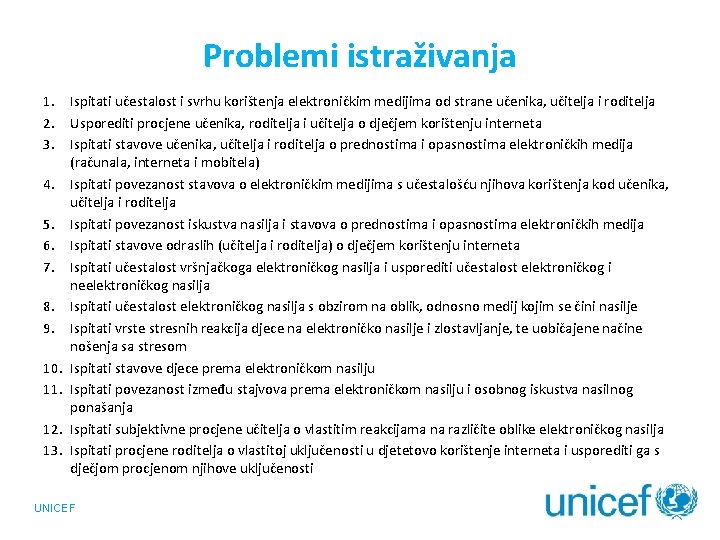 Problemi istraživanja

1. Ispitati učestalost i svrhu korištenja elektroničkim medijima od strane učenika, učitelja i roditelja
2. Usporediti procjene učenika, roditelja i učitelja o dječjem korištenju interneta
3. Ispitati stavove učenika, učitelja i roditelja o prednostima i opasnostima elektroničkih medija (računala, interneta i mobitela)
4. Ispitati povezanost stavova o elektroničkim medijima s učestalošću njihova korištenja kod učenika, učitelja i roditelja
5. Ispitati povezanost iskustva nasilja i stavova o prednostima i opasnostima elektroničkih medija
6. Ispitati stavove odraslih (učitelja i roditelja) o dječjem korištenju interneta
7. Ispitati učestalost vršnjačkoga elektroničkog nasilja i usporediti učestalost elektroničkog i neelektroničkog nasilja
8. Ispitati učestalost elektroničkog nasilja s obzirom na oblik, odnosno medij kojim se čini nasilje
9. Ispitati vrste stresnih reakcija djece na elektroničko nasilje i zlostavljanje, te uobičajene načine nošenja sa stresom
10. Ispitati stavove djece prema elektroničkom nasilju
11. Ispitati povezanost između stajvova prema elektroničkom nasilju i osobnog iskustva nasilnog ponašanja
12. Ispitati subjektivne procjene učitelja o vlastitim reakcijama na različite oblike elektroničkog nasilja
13. Ispitati procjene roditelja o vlastitoj uključenosti u djetetovo korištenje interneta i usporediti ga s dječjom procjenom njihove uključenosti

UNICEF

unicef